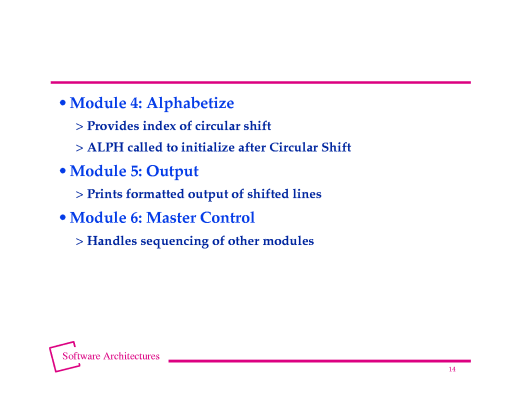 • Module 4: Alphabetize

> Provides index of circular shift

> ALPH called to initialize after Circular Shift

• Module 5: Output

> Prints formatted output of shifted lines

• Module 6: Master Control

> Handles sequencing of other modules

Software Architectures

14